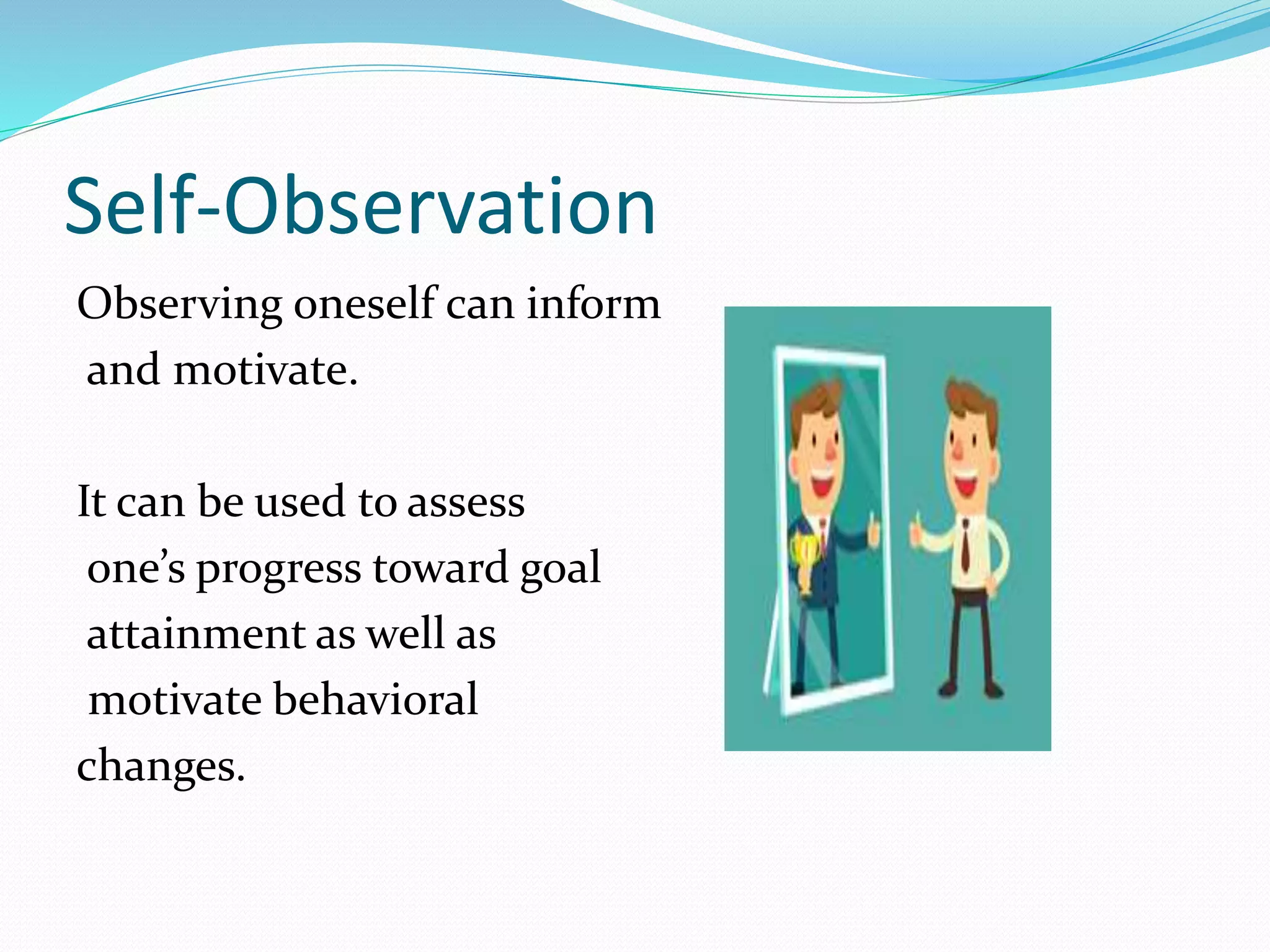 Self-Observation

Observing oneself can inform and motivate.

It can be used to assess one’s progress toward goal attainment as well as motivate behavioral changes.